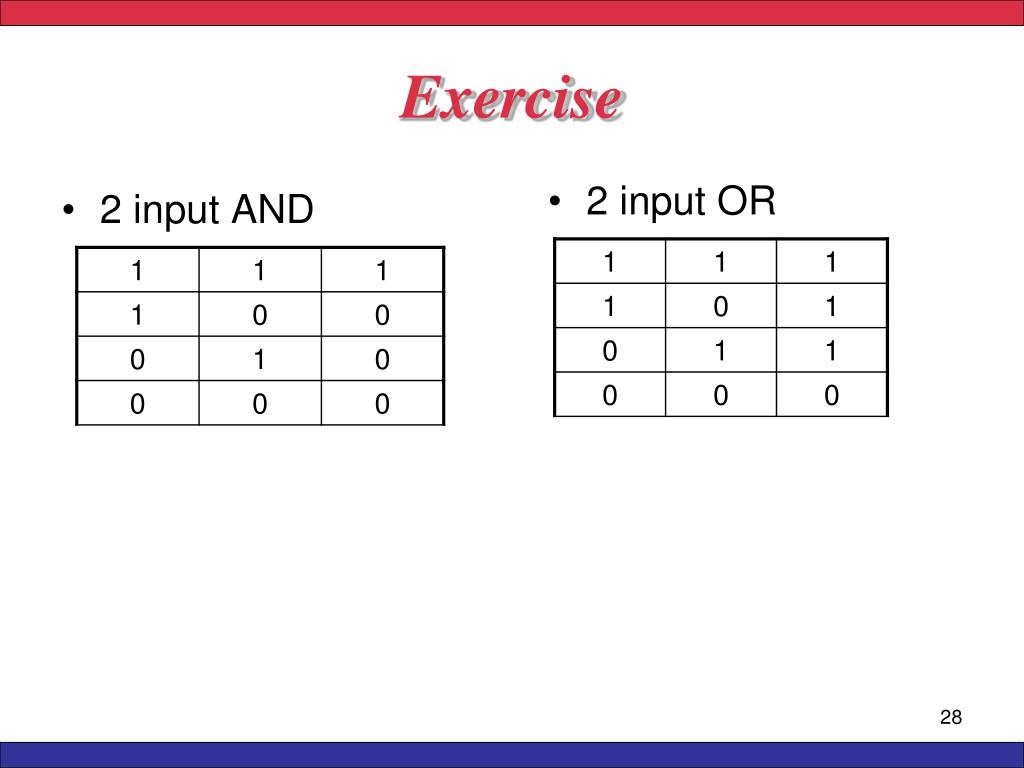 Exercise

• 2 input AND

| 1 | 1 | 1 |
|---|---|---|
| 1 | 0 | 0 |
| 0 | 1 | 0 |
| 0 | 0 | 0 |

• 2 input OR

| 1 | 1 | 1 |
|---|---|---|
| 1 | 0 | 1 |
| 0 | 1 | 1 |
| 0 | 0 | 0 |

28